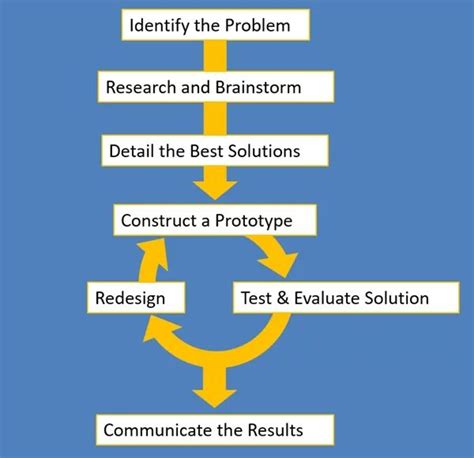 Identify the Problem

Research and Brainstorm

Detail the Best Solutions

Construct a Prototype

Redesign

Test & Evaluate Solution

Communicate the Results